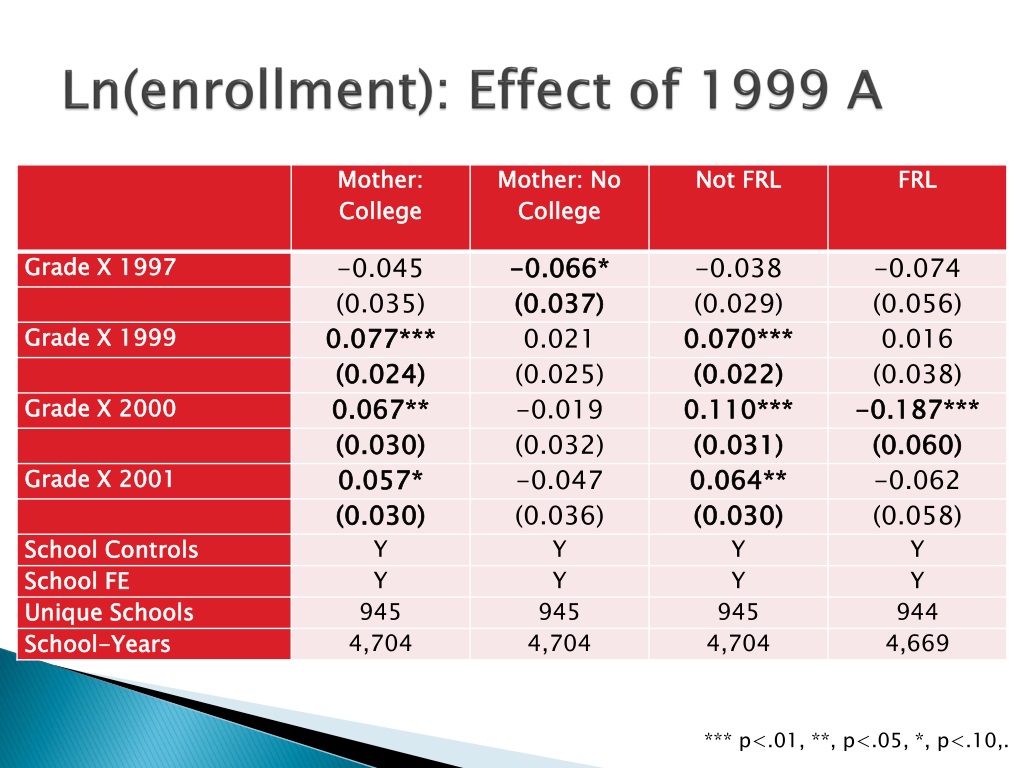 Ln(enrollment): Effect of 1999 A

| | Mother: College | Mother: No College | Not FRL | FRL |
|---|---|---|---|---|
| Grade X 1997 | -0.045 | -0.066* | -0.038 | -0.074 |
| | (0.035) | (0.037) | (0.029) | (0.056) |
| Grade X 1999 | 0.077*** | 0.021 | 0.070*** | 0.016 |
| | (0.024) | (0.025) | (0.022) | (0.038) |
| Grade X 2000 | 0.067** | -0.019 | 0.110*** | -0.187*** |
| | (0.030) | (0.032) | (0.031) | (0.060) |
| Grade X 2001 | 0.057* | -0.047 | 0.064** | -0.062 |
| | (0.030) | (0.036) | (0.030) | (0.058) |
| School Controls | Y | Y | Y | Y |
| School FE | Y | Y | Y | Y |
| Unique Schools | 945 | 945 | 945 | 944 |
| School-Years | 4,704 | 4,704 | 4,704 | 4,669 |

*** p<.01, **, p<.05, *, p<.10,.